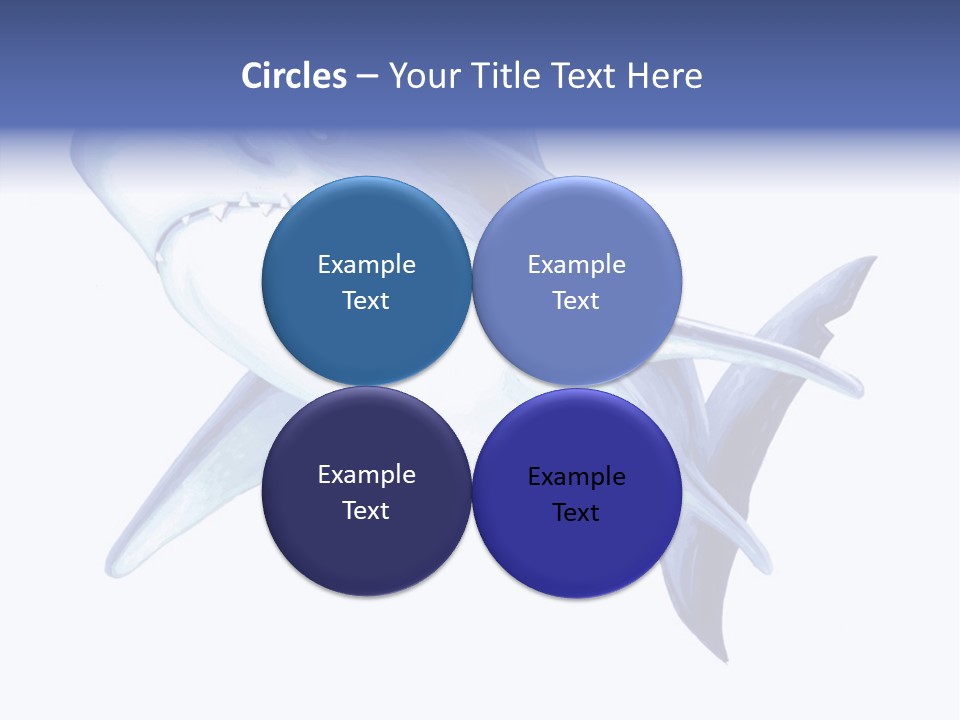 Circles – Your Title Text Here

Example Text

Example Text

Example Text

Example Text